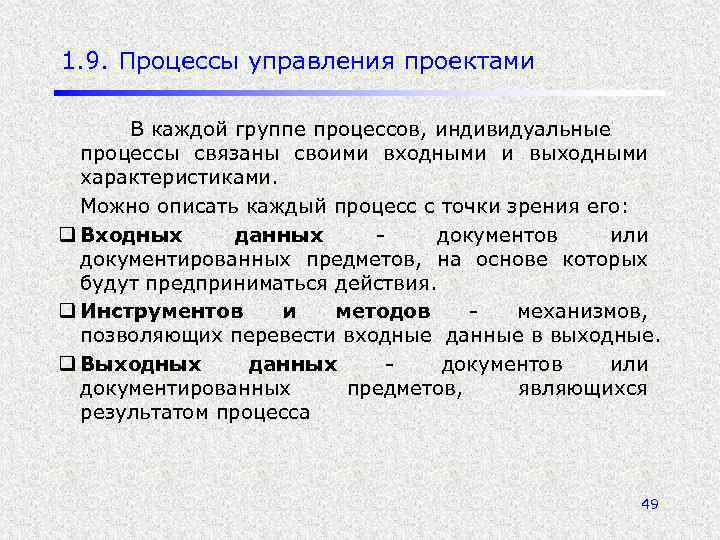 1.9. Процессы управления проектами

В каждой группе процессов, индивидуальные процессы связаны своими входными и выходными характеристиками.

Можно описать каждый процесс с точки зрения его:

❑ Входных данных - документов или документированных предметов, на основе которых будут предприниматься действия.

❑ Инструментов и методов - механизмов, позволяющих перевести входные данные в выходные.

❑ Выходных данных - документов или документированных предметов, являющихся результатом процесса

49